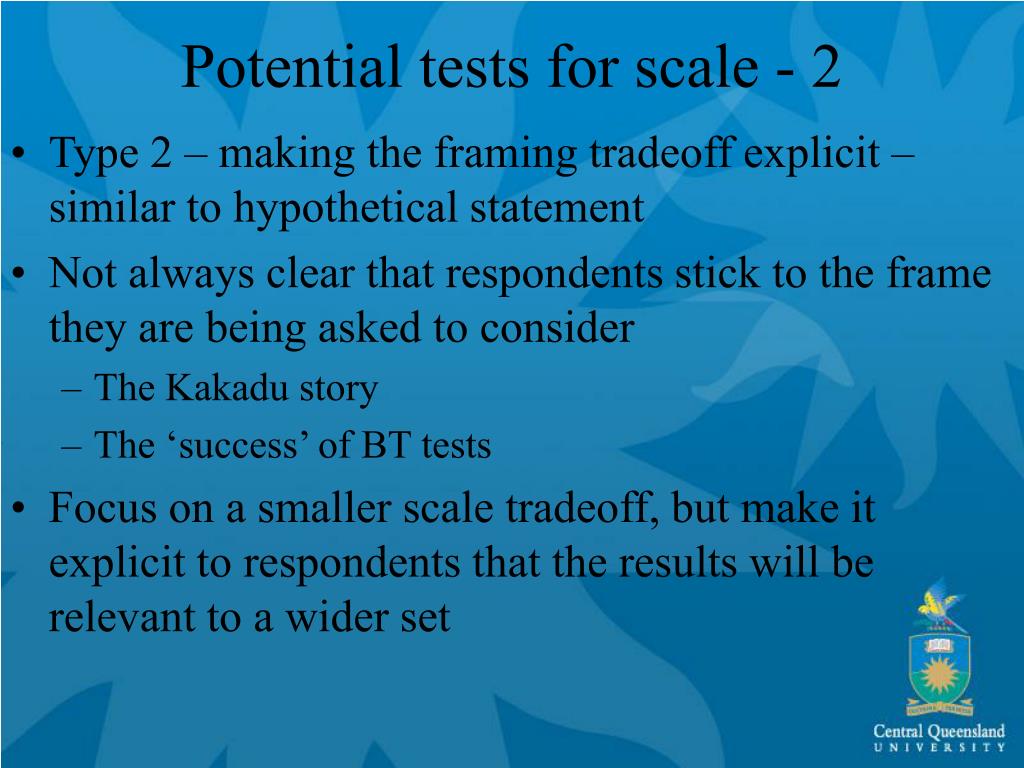 Potential tests for scale - 2

• Type 2 – making the framing tradeoff explicit – similar to hypothetical statement
• Not always clear that respondents stick to the frame they are being asked to consider
– The Kakadu story
– The ‘success’ of BT tests
• Focus on a smaller scale tradeoff, but make it explicit to respondents that the results will be relevant to a wider set

Central Queensland
UNIVERSITY